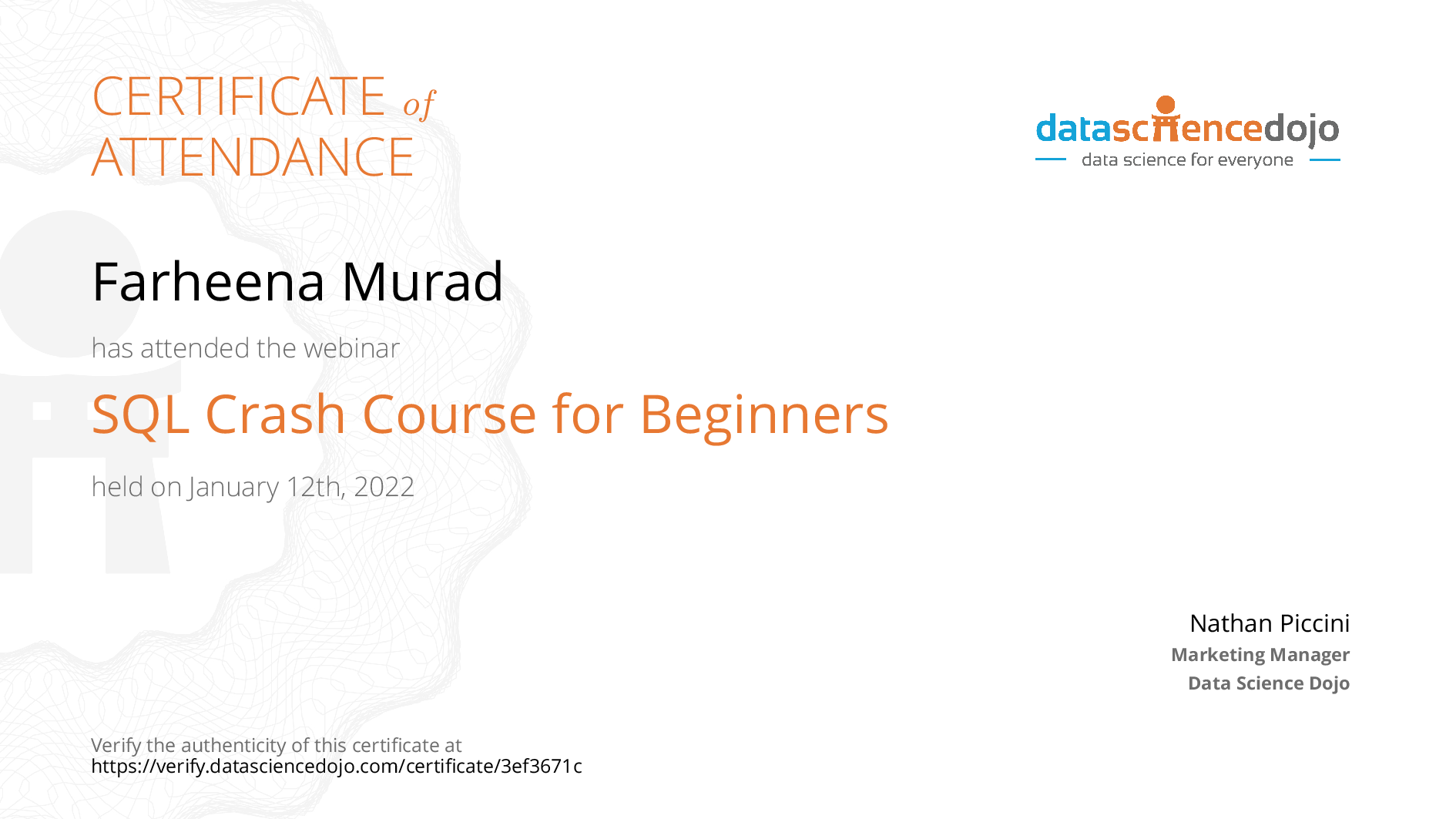 CERTIFICATE of ATTENDANCE

datasciencedojo
data science for everyone

Farheena Murad

has attended the webinar

SQL Crash Course for Beginners

held on January 12th, 2022

Nathan Piccini
Marketing Manager
Data Science Dojo

Verify the authenticity of this certificate at
https://verify.datasciencedojo.com/certificate/3ef3671c